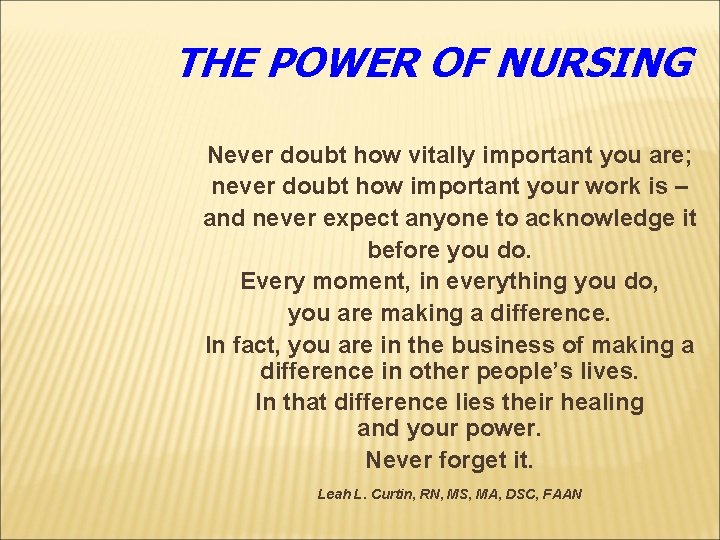 THE POWER OF NURSING

Never doubt how vitally important you are; never doubt how important your work is – and never expect anyone to acknowledge it before you do.
Every moment, in everything you do, you are making a difference.
In fact, you are in the business of making a difference in other people's lives.
In that difference lies their healing and your power.
Never forget it.

Leah L. Curtin, RN, MS, MA, DSC, FAAN